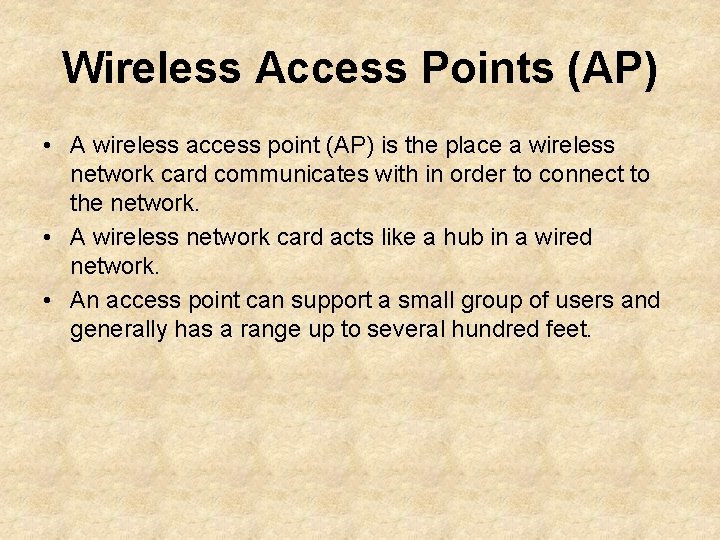 Wireless Access Points (AP)

• A wireless access point (AP) is the place a wireless network card communicates with in order to connect to the network.
• A wireless network card acts like a hub in a wired network.
• An access point can support a small group of users and generally has a range up to several hundred feet.